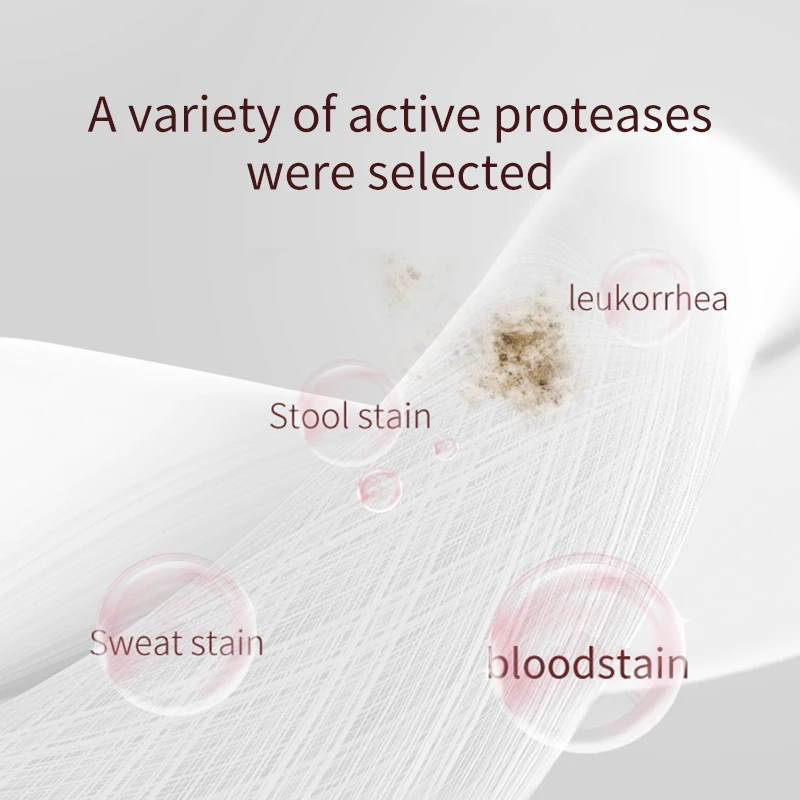 A variety of active proteases were selected

leukorrhea

Stool stain

Sweat stain

bloodstain